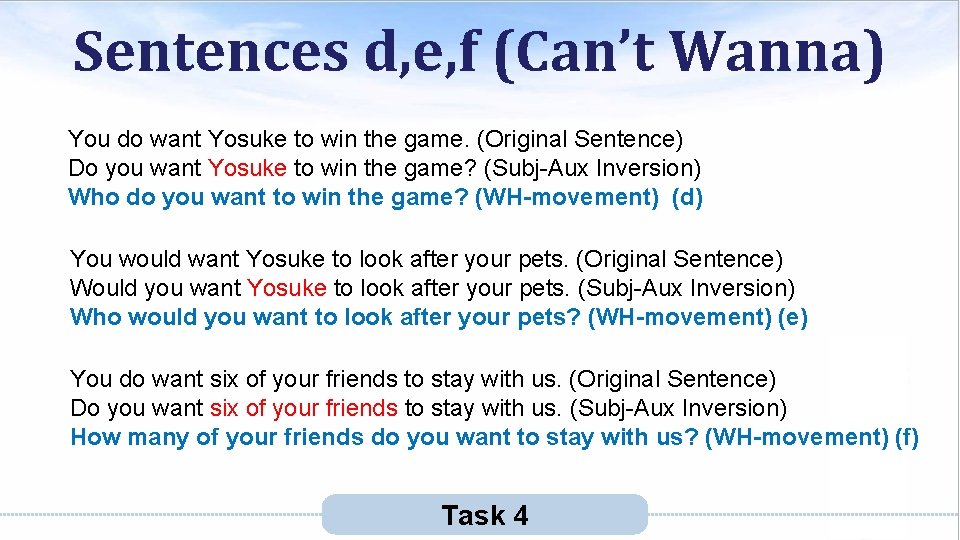 Sentences d,e,f (Can't Wanna)

You do want Yosuke to win the game. (Original Sentence)
Do you want Yosuke to win the game? (Subj-Aux Inversion)
Who do you want to win the game? (WH-movement) (d)

You would want Yosuke to look after your pets. (Original Sentence)
Would you want Yosuke to look after your pets. (Subj-Aux Inversion)
Who would you want to look after your pets? (WH-movement) (e)

You do want six of your friends to stay with us. (Original Sentence)
Do you want six of your friends to stay with us. (Subj-Aux Inversion)
How many of your friends do you want to stay with us? (WH-movement) (f)

Task 4